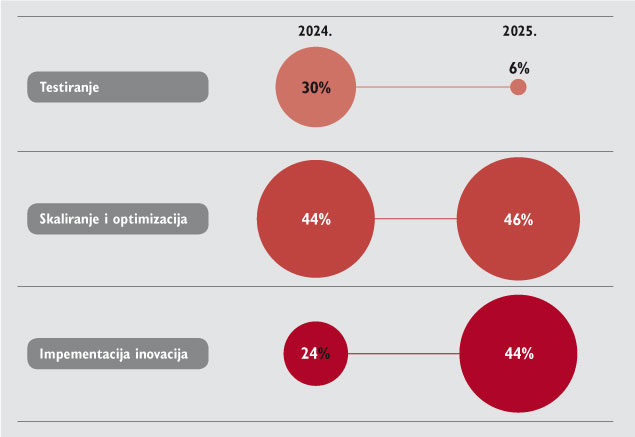 | | 2024. | 2025. |
|---|---|---|
| Testiranje | 30% | 6% |
| Skaliranje i optimizacija | 44% | 46% |
| Impementacija inovacija | 24% | 44% |